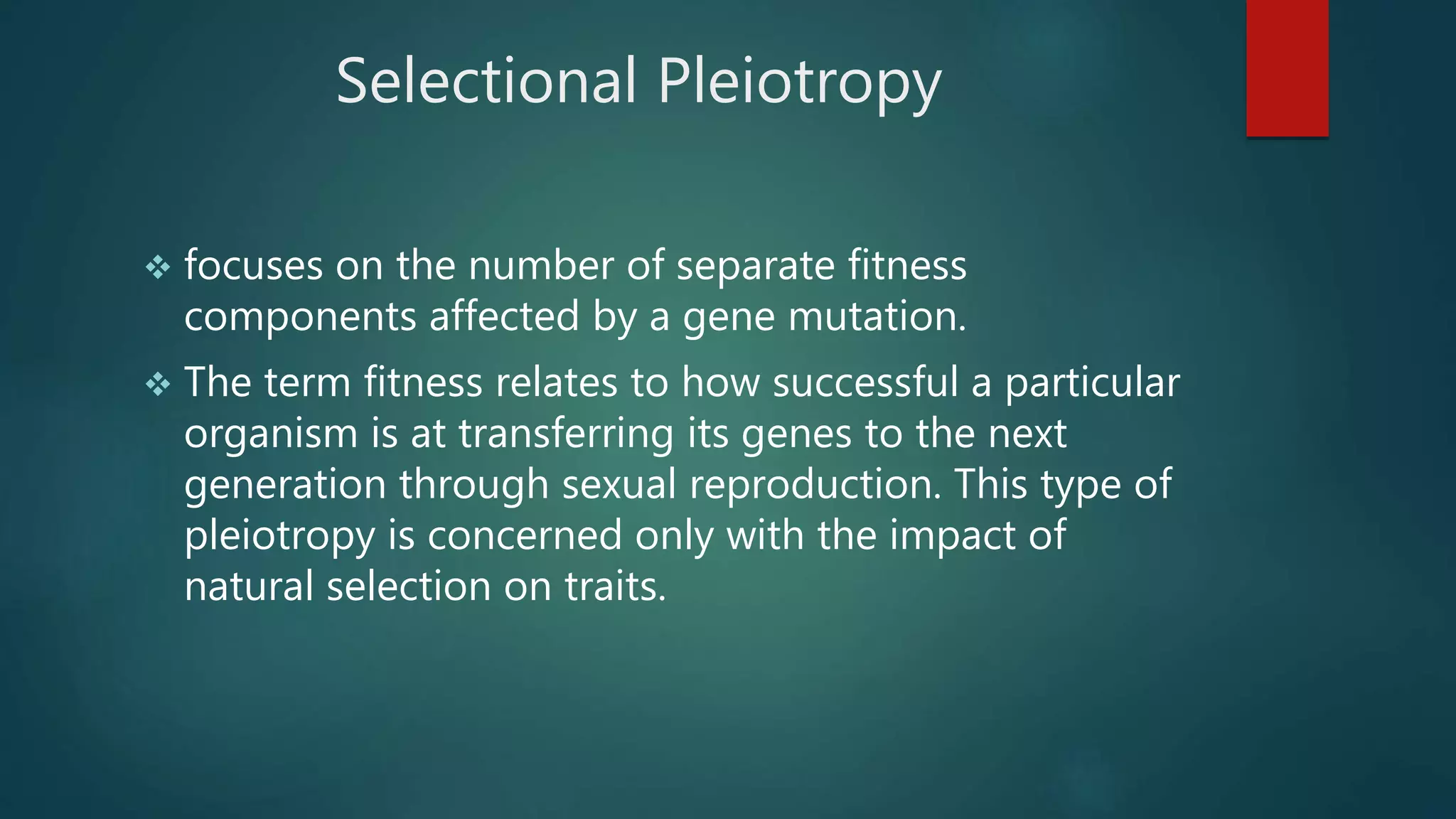 Selectional Pleiotropy

❖ focuses on the number of separate fitness components affected by a gene mutation.

❖ The term fitness relates to how successful a particular organism is at transferring its genes to the next generation through sexual reproduction. This type of pleiotropy is concerned only with the impact of natural selection on traits.